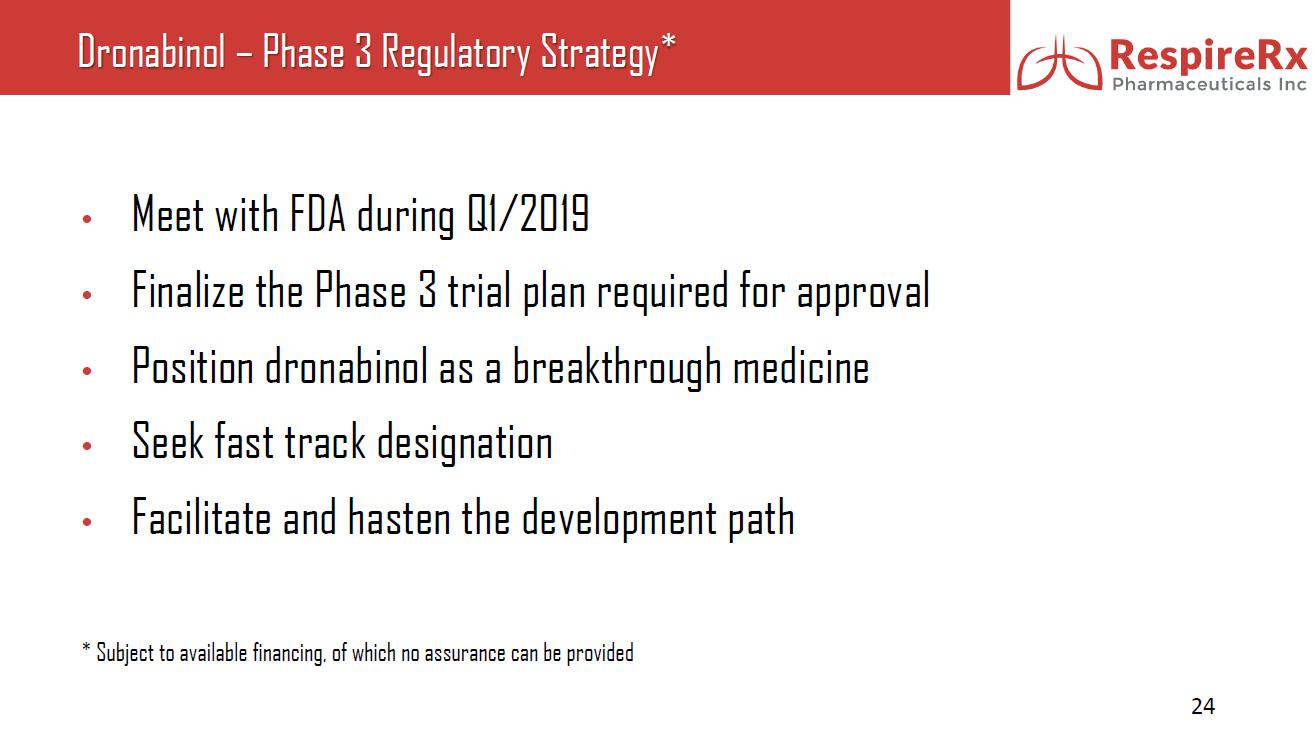 Dronabinol – Phase 3 Regulatory Strategy*

RespireRx
Pharmaceuticals Inc

• Meet with FDA during Q1/2019
• Finalize the Phase 3 trial plan required for approval
• Position dronabinol as a breakthrough medicine
• Seek fast track designation
• Facilitate and hasten the development path

* Subject to available financing, of which no assurance can be provided

24